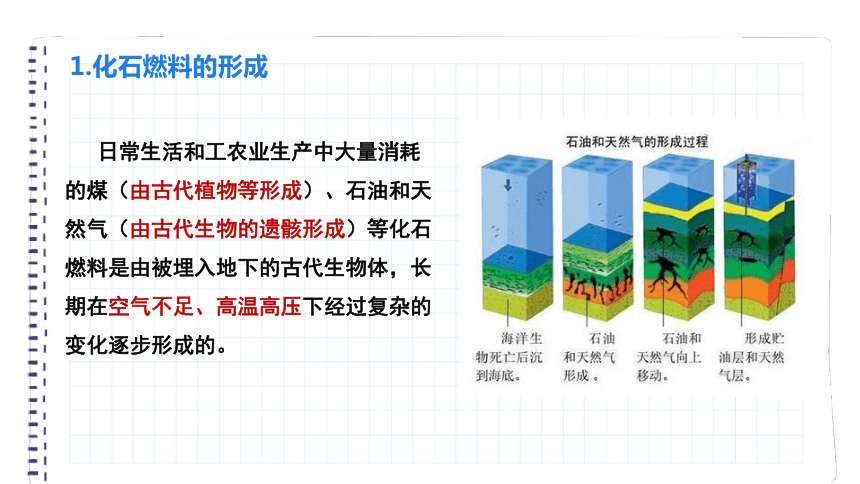 1.化石燃料的形成

日常生活和工农业生产中大量消耗的煤（由古代植物等形成）、石油和天然气（由古代生物的遗骸形成）等化石燃料是由被埋入地下的古代生物体，长期在空气不足、高温高压下经过复杂的变化逐步形成的。

石油和天然气的形成过程

海洋生物死亡后沉到海底。

石油和天然气形成。

石油和天然气向上移动。

形成贮油层和天然气层。